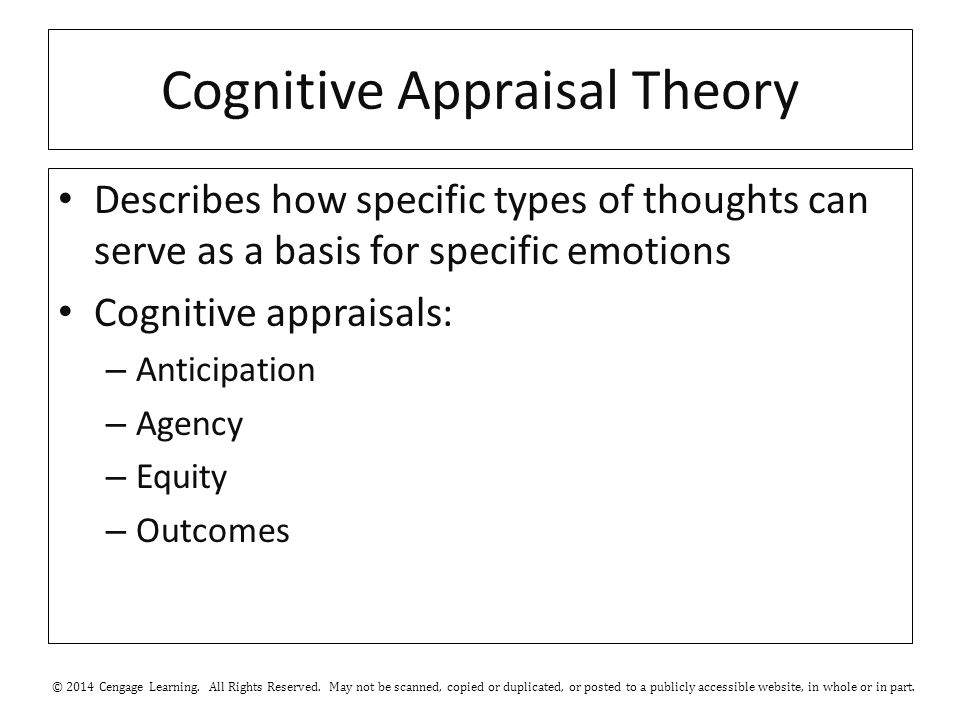 Cognitive Appraisal Theory

• Describes how specific types of thoughts can serve as a basis for specific emotions
• Cognitive appraisals:
– Anticipation
– Agency
– Equity
– Outcomes

© 2014 Cengage Learning. All Rights Reserved. May not be scanned, copied or duplicated, or posted to a publicly accessible website, in whole or in part.